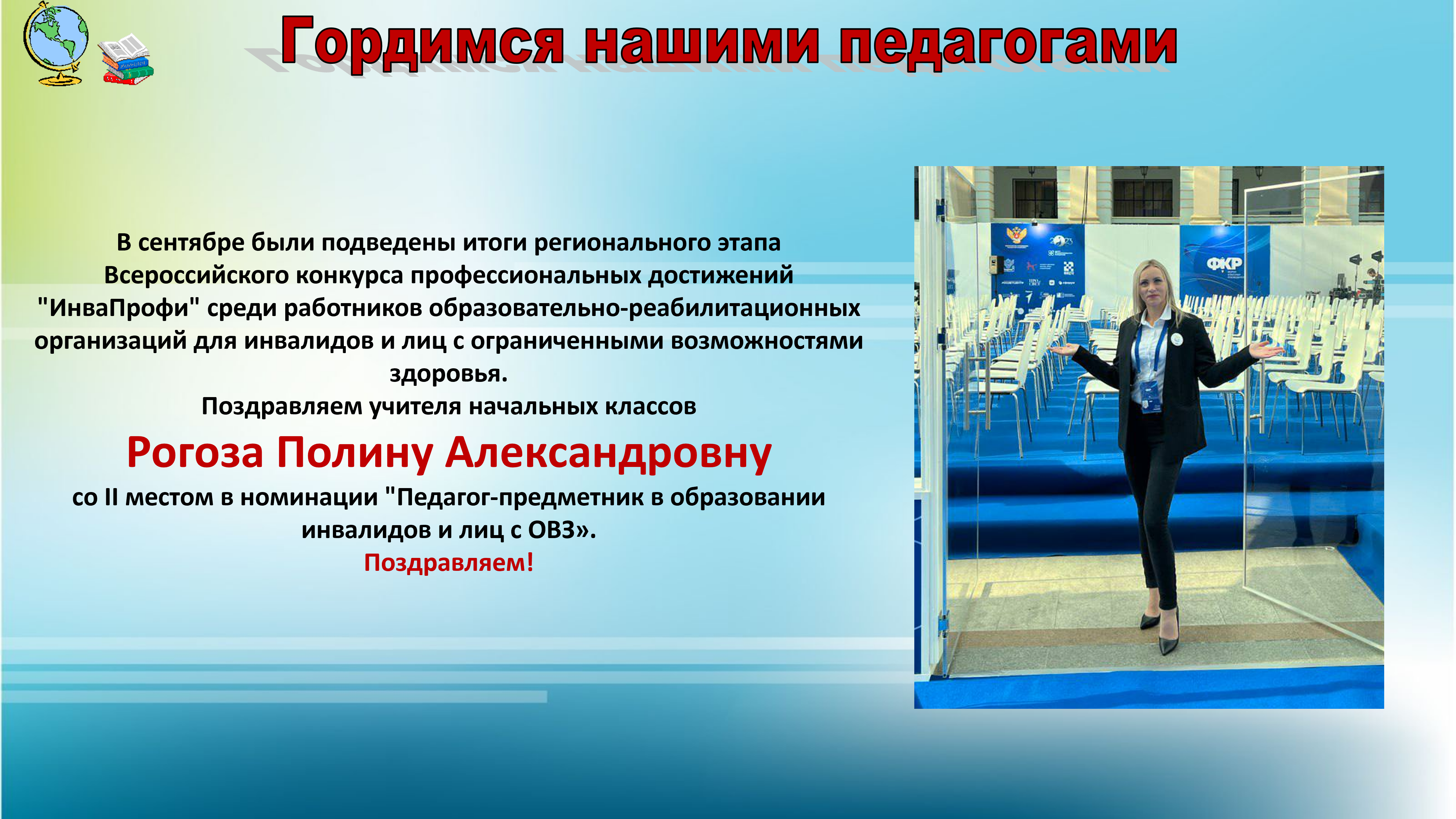 Гордимся нашими педагогами

В сентябре были подведены итоги регионального этапа Всероссийского конкурса профессиональных достижений "ИнваПрофи" среди работников образовательно-реабилитационных организаций для инвалидов и лиц с ограниченными возможностями здоровья.
Поздравляем учителя начальных классов

Рогоза Полину Александровну

со II местом в номинации "Педагог-предметник в образовании инвалидов и лиц с ОВЗ».
Поздравляем!

ФКР